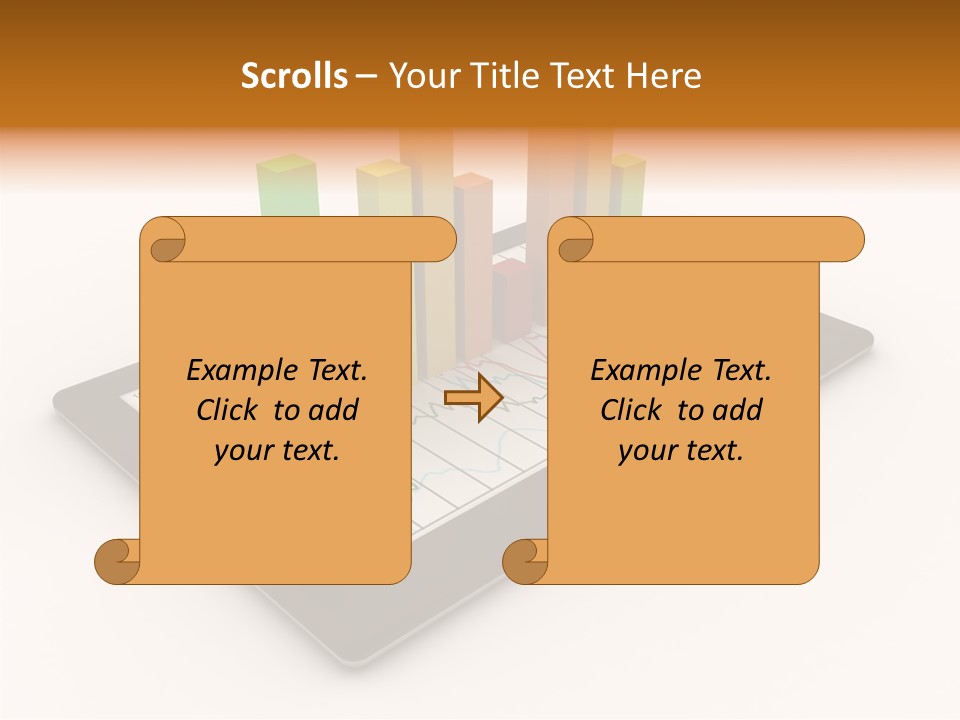 Scrolls – Your Title Text Here

Example Text. Click to add your text.

Example Text. Click to add your text.